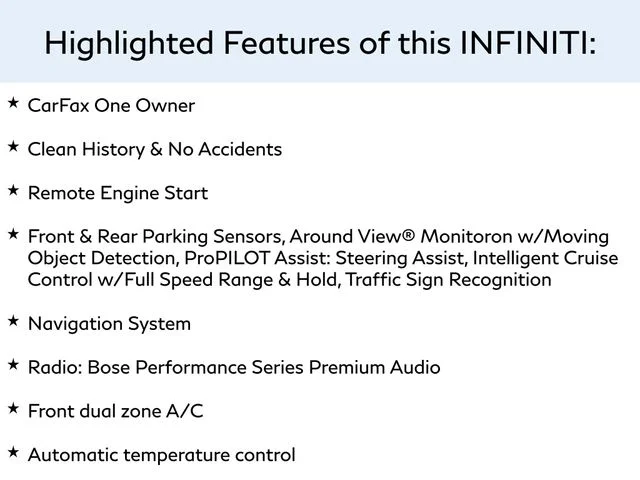 Highlighted Features of this INFINITI:

★ CarFax One Owner

★ Clean History & No Accidents

★ Remote Engine Start

★ Front & Rear Parking Sensors, Around View® Monitoron w/Moving Object Detection, ProPILOT Assist: Steering Assist, Intelligent Cruise Control w/Full Speed Range & Hold, Traffic Sign Recognition

★ Navigation System

★ Radio: Bose Performance Series Premium Audio

★ Front dual zone A/C

★ Automatic temperature control